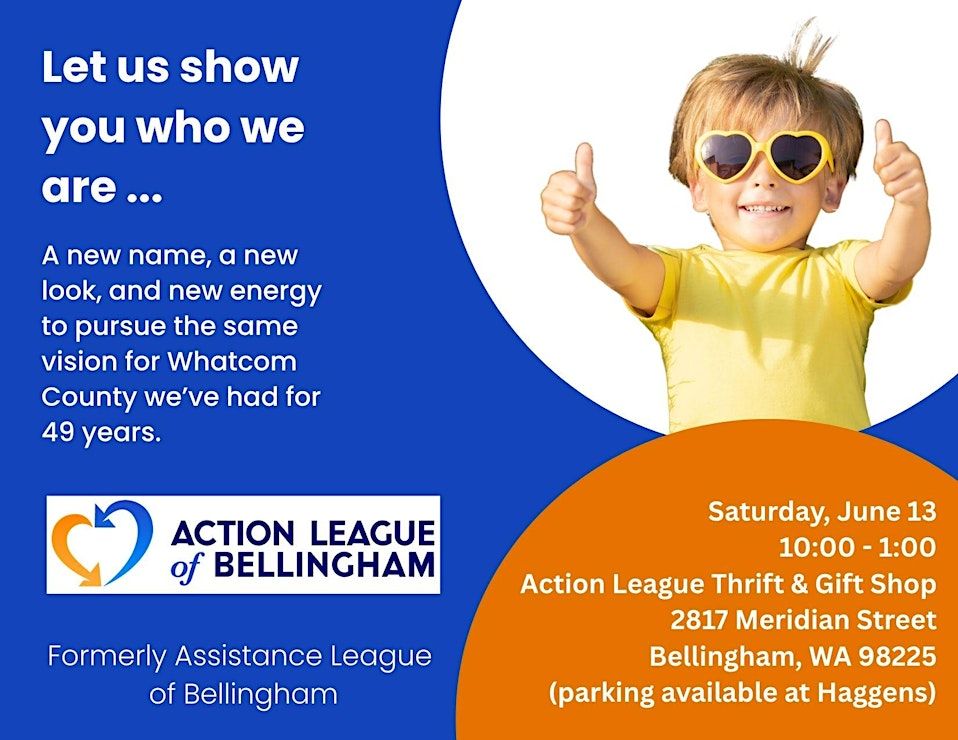 Let us show you who we are ...

A new name, a new look, and new energy to pursue the same vision for Whatcom County we've had for 49 years.

ACTION LEAGUE of BELLINGHAM

Formerly Assistance League of Bellingham

Saturday, June 13
10:00 - 1:00
Action League Thrift & Gift Shop
2817 Meridian Street
Bellingham, WA 98225
(parking available at Haggens)